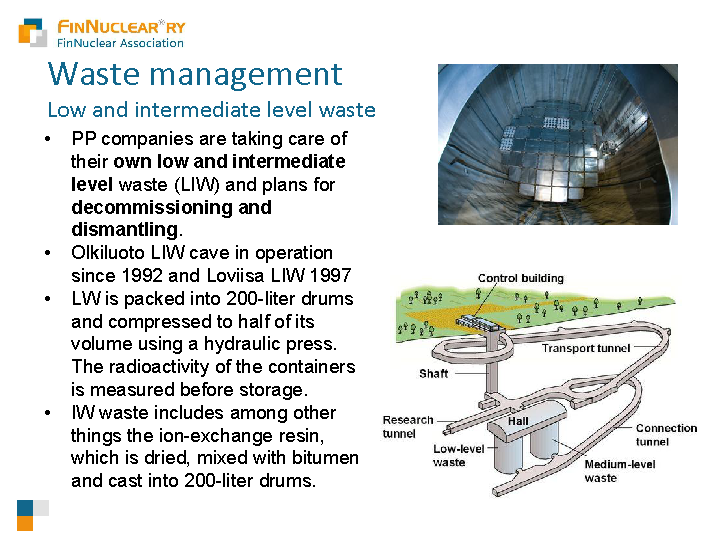 FINNUCLEAR RY
FinNuclear Association

Waste management

Low and intermediate level waste

• PP companies are taking care of their own low and intermediate level waste (LIW) and plans for decommissioning and dismantling.
• Olkiluoto LIW cave in operation since 1992 and Loviisa LIW 1997
• LW is packed into 200-liter drums and compressed to half of its volume using a hydraulic press. The radioactivity of the containers is measured before storage.
• IW waste includes among other things the ion-exchange resin, which is dried, mixed with bitumen and cast into 200-liter drums.

Control building
Transport tunnel
Shaft
Research tunnel
Hall
Connection tunnel
Low-level waste
Medium-level waste